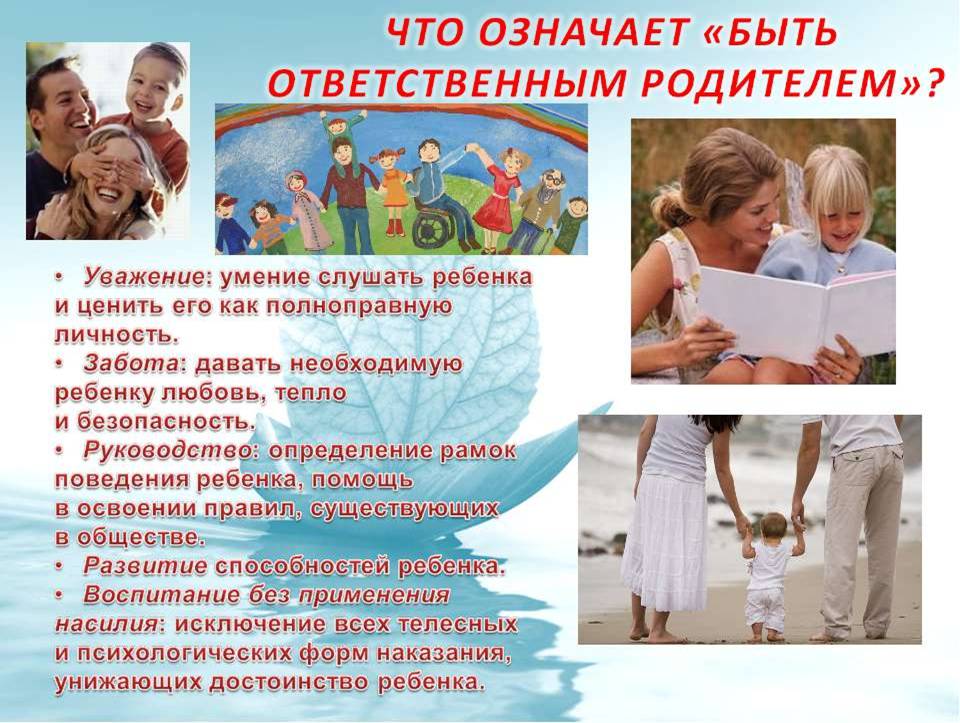 ЧТО ОЗНАЧАЕТ «БЫТЬ ОТВЕТСТВЕННЫМ РОДИТЕЛЕМ»?

• Уважение: умение слушать ребенка и ценить его как полноправную личность.
• Забота: давать необходимую ребенку любовь, тепло и безопасность.
• Руководство: определение рамок поведения ребенка, помощь в освоении правил, существующих в обществе.
• Развитие способностей ребенка.
• Воспитание без применения насилия: исключение всех телесных и психологических форм наказания, унижающих достоинство ребенка.